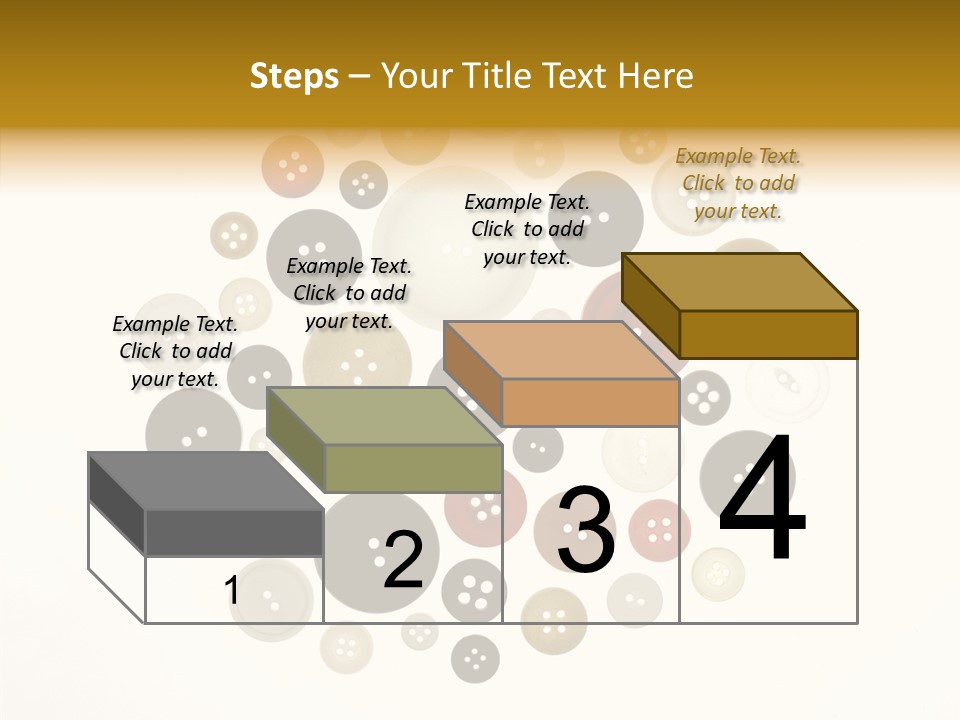 Steps – Your Title Text Here

Example Text. Click to add your text.

Example Text. Click to add your text.

Example Text. Click to add your text.

Example Text. Click to add your text.

1

2

3

4